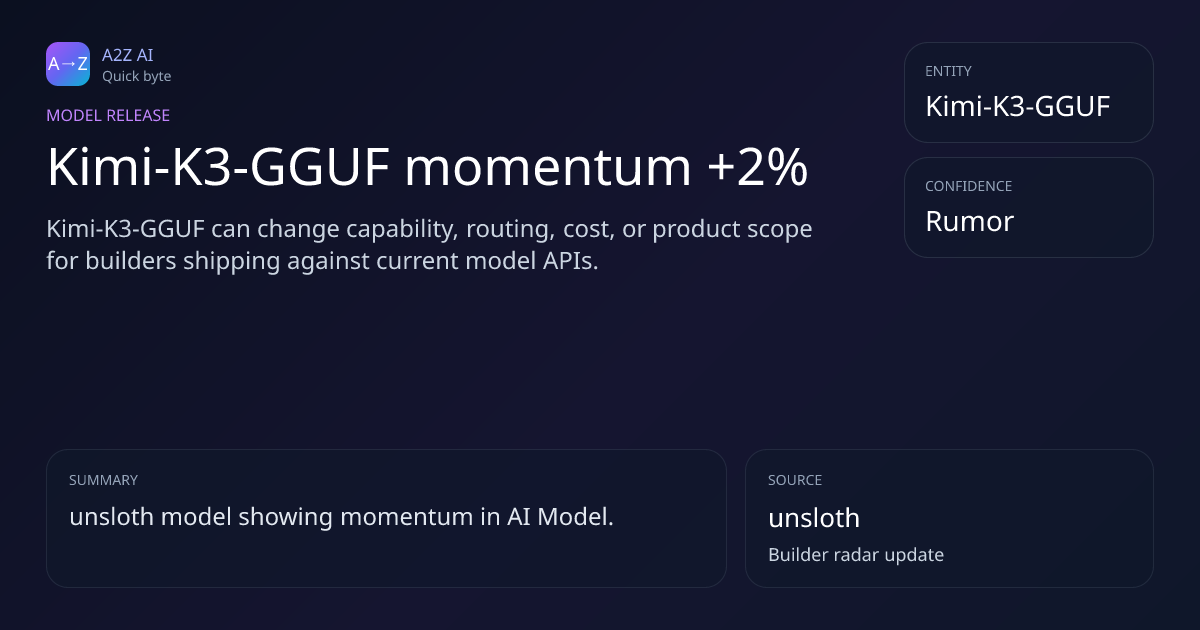 A→Z
A2Z AI
Quick byte

MODEL RELEASE

Kimi-K3-GGUF momentum +2%

Kimi-K3-GGUF can change capability, routing, cost, or product scope for builders shipping against current model APIs.

ENTITY
Kimi-K3-GGUF

CONFIDENCE
Rumor

SUMMARY
unsloth model showing momentum in AI Model.

SOURCE
unsloth
Builder radar update